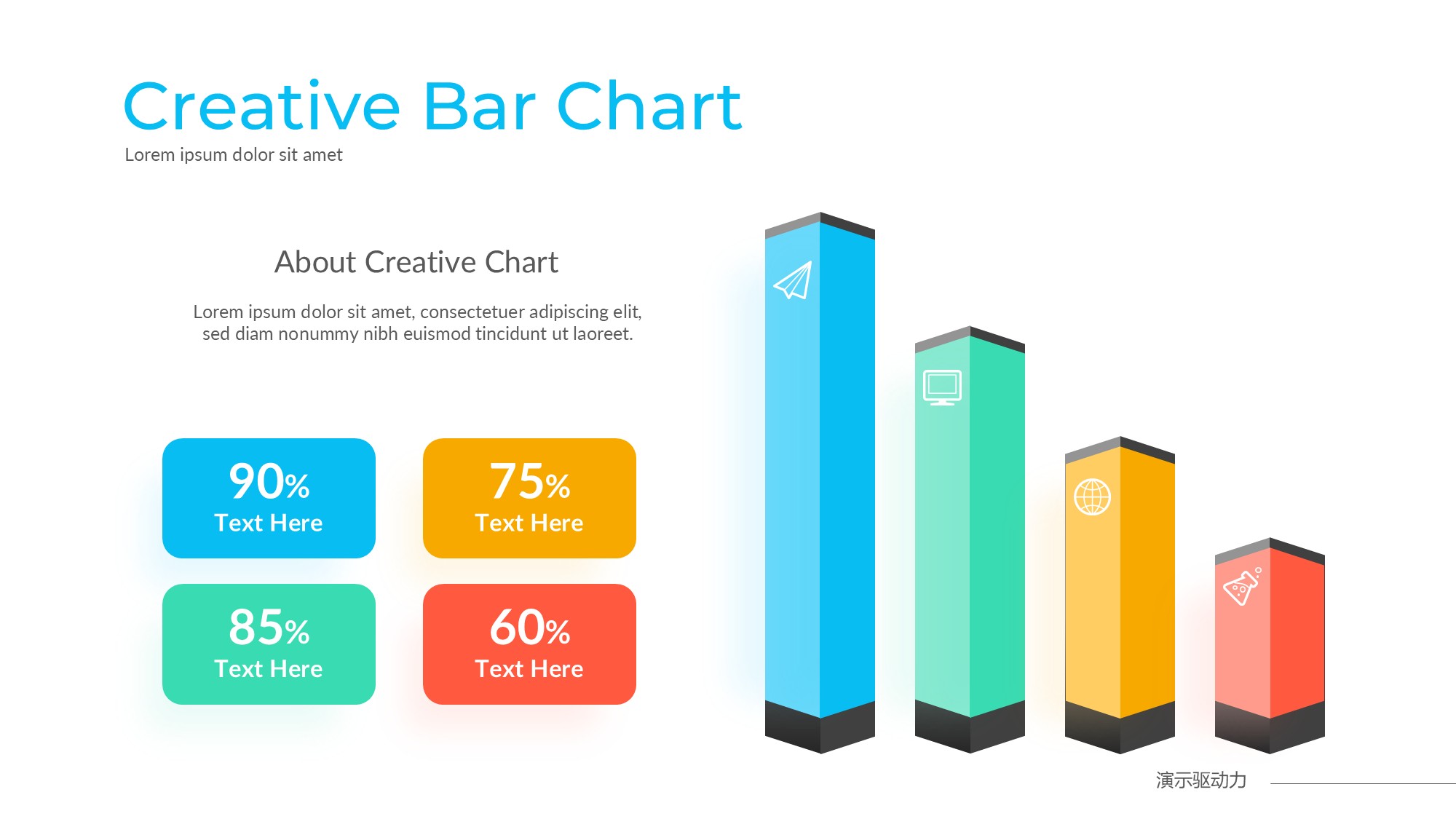 Creative Bar Chart
Lorem ipsum dolor sit amet

About Creative Chart

Lorem ipsum dolor sit amet, consectetuer adipiscing elit, sed diam nonummy nibh euismod tincidunt ut laoreet.

90%
Text Here

75%
Text Here

85%
Text Here

60%
Text Here

演示驱动力